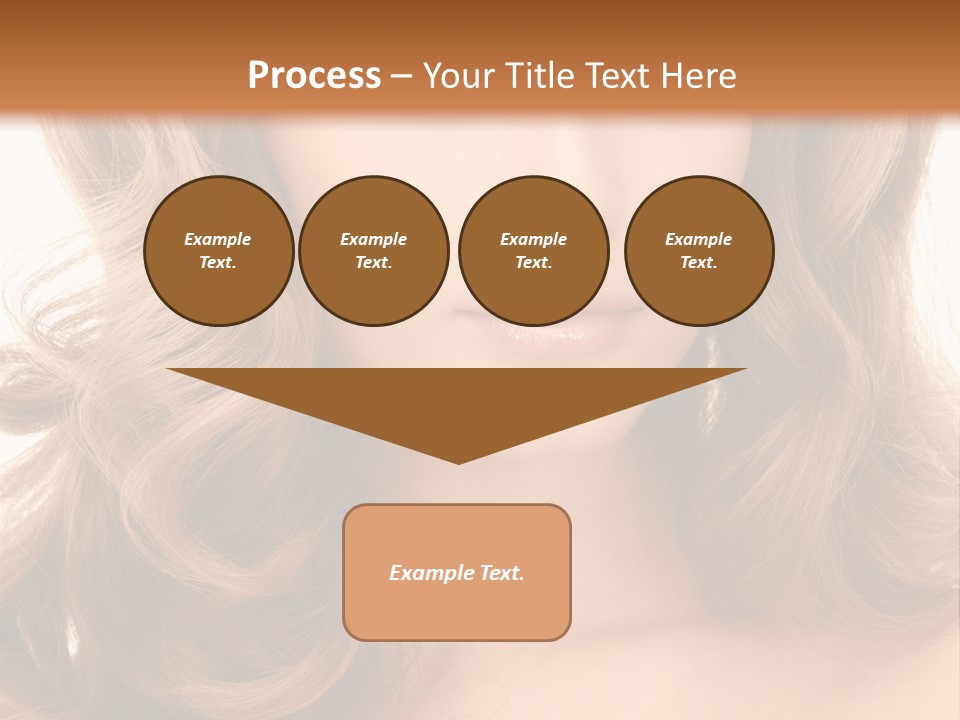 Process – Your Title Text Here

Example Text.

Example Text.

Example Text.

Example Text.

Example Text.